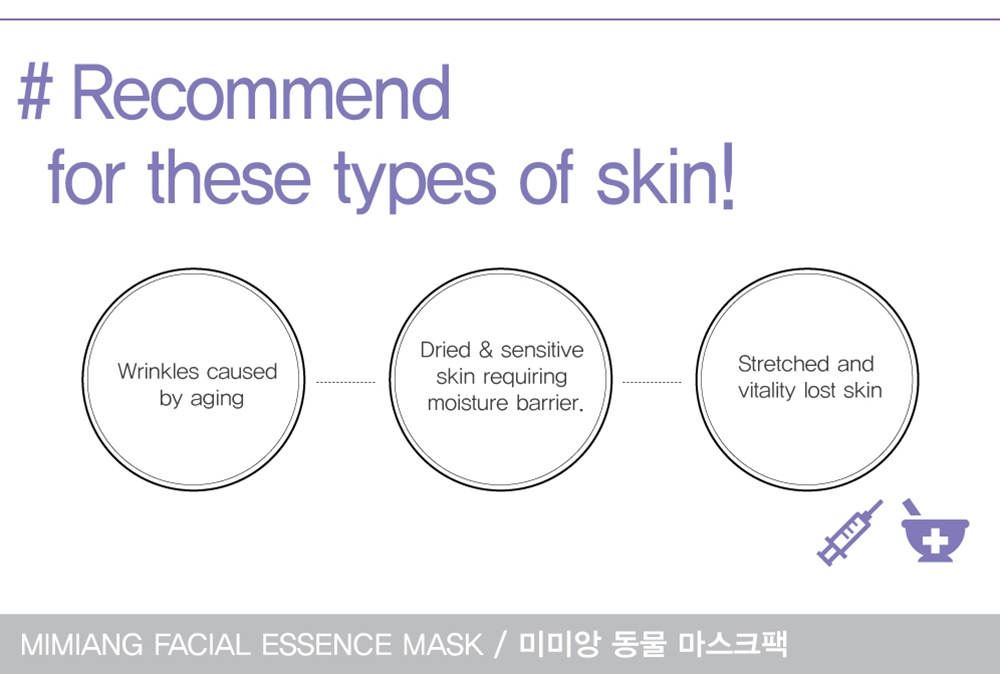 # Recommend for these types of skin!

Wrinkles caused by aging

Dried & sensitive skin requiring moisture barrier.

Stretched and vitality lost skin

MIMIANG FACIAL ESSENCE MASK / 미미앙 동물 마스크팩